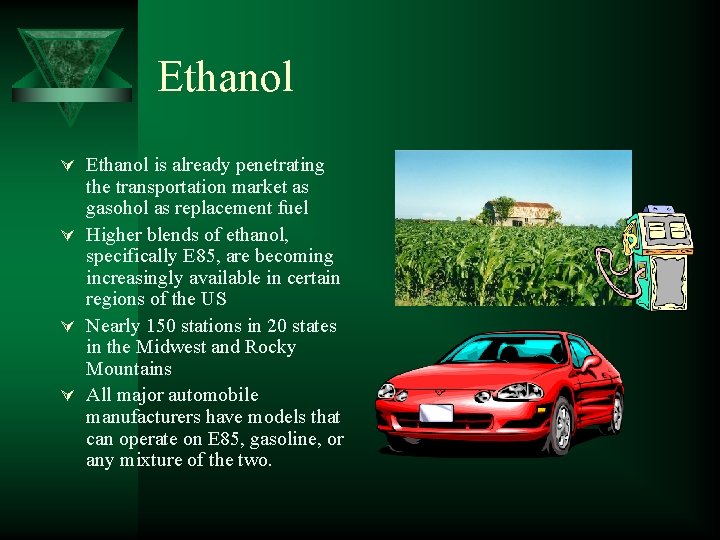 Ethanol

Ethanol is already penetrating the transportation market as gasohol as replacement fuel

Higher blends of ethanol, specifically E85, are becoming increasingly available in certain regions of the US

Nearly 150 stations in 20 states in the Midwest and Rocky Mountains

All major automobile manufacturers have models that can operate on E85, gasoline, or any mixture of the two.